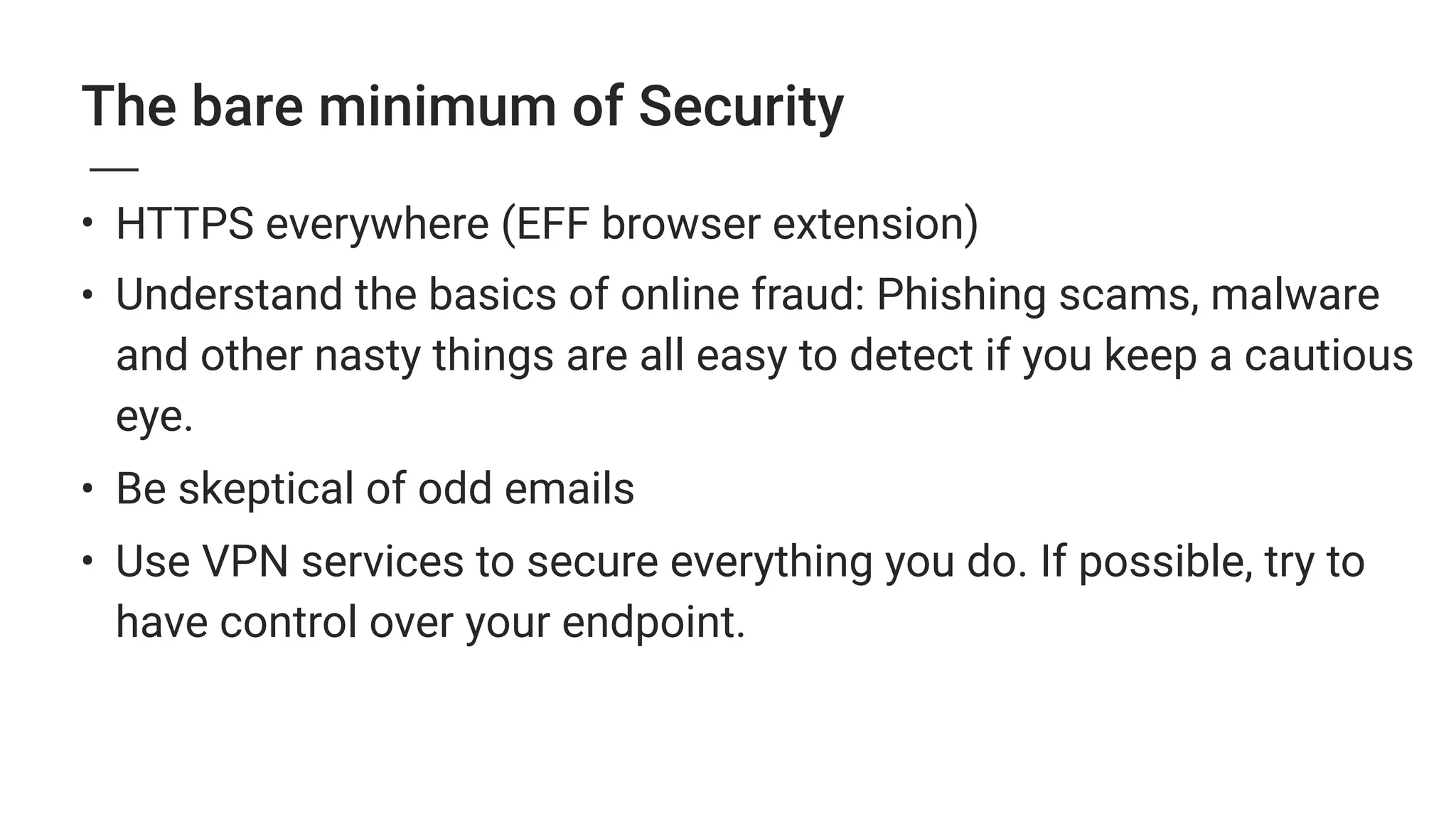 The bare minimum of Security

• HTTPS everywhere (EFF browser extension)
• Understand the basics of online fraud: Phishing scams, malware and other nasty things are all easy to detect if you keep a cautious eye.
• Be skeptical of odd emails
• Use VPN services to secure everything you do. If possible, try to have control over your endpoint.